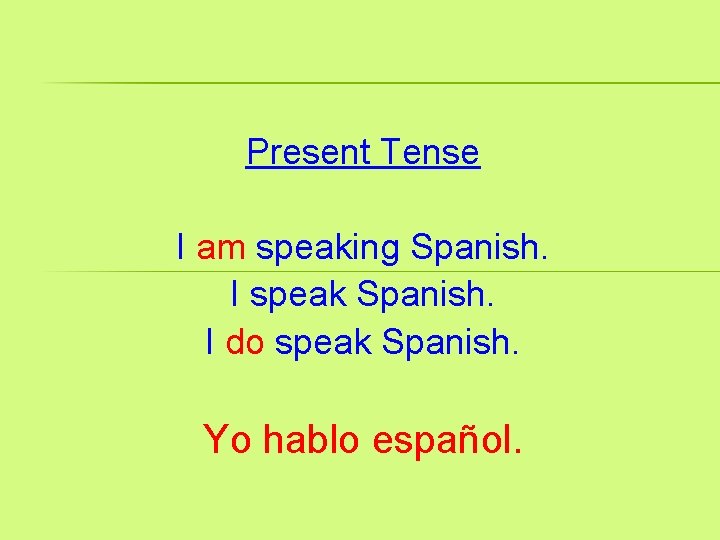 Present Tense

I am speaking Spanish.
I speak Spanish.
I do speak Spanish.

Yo hablo español.